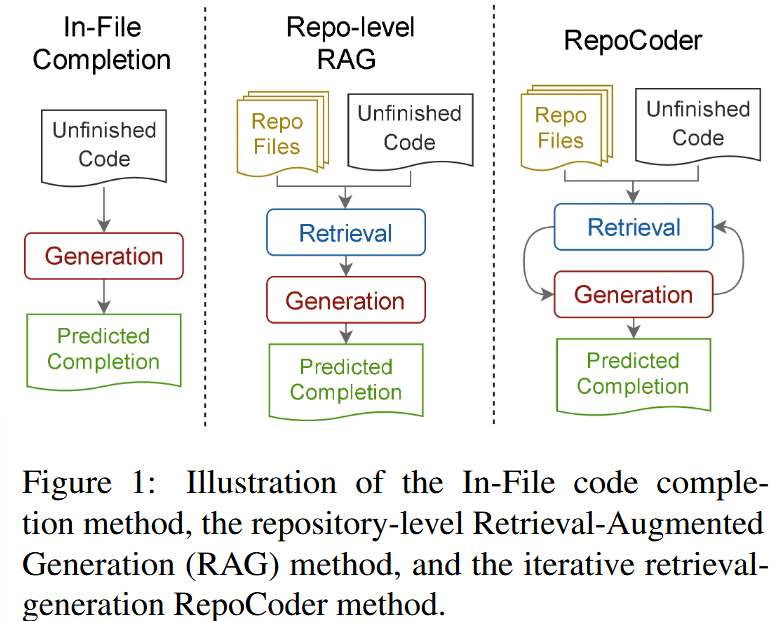 In-File Completion

Unfinished Code

Generation

Predicted Completion

Repo-level RAG

Repo Files

Unfinished Code

Retrieval

Generation

Predicted Completion

RepoCoder

Repo Files

Unfinished Code

Retrieval

Generation

Predicted Completion

Figure 1: Illustration of the In-File code completion method, the repository-level Retrieval-Augmented Generation (RAG) method, and the iterative retrieval-generation RepoCoder method.